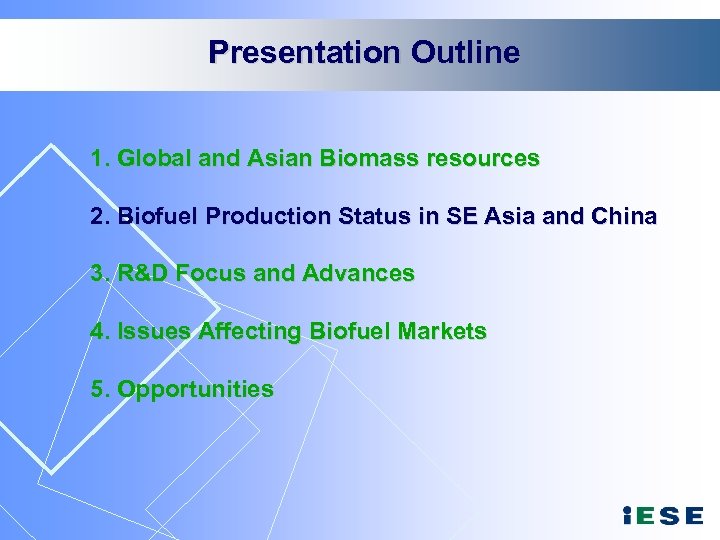 Presentation Outline

1. Global and Asian Biomass resources

2. Biofuel Production Status in SE Asia and China

3. R&D Focus and Advances

4. Issues Affecting Biofuel Markets

5. Opportunities

iESE